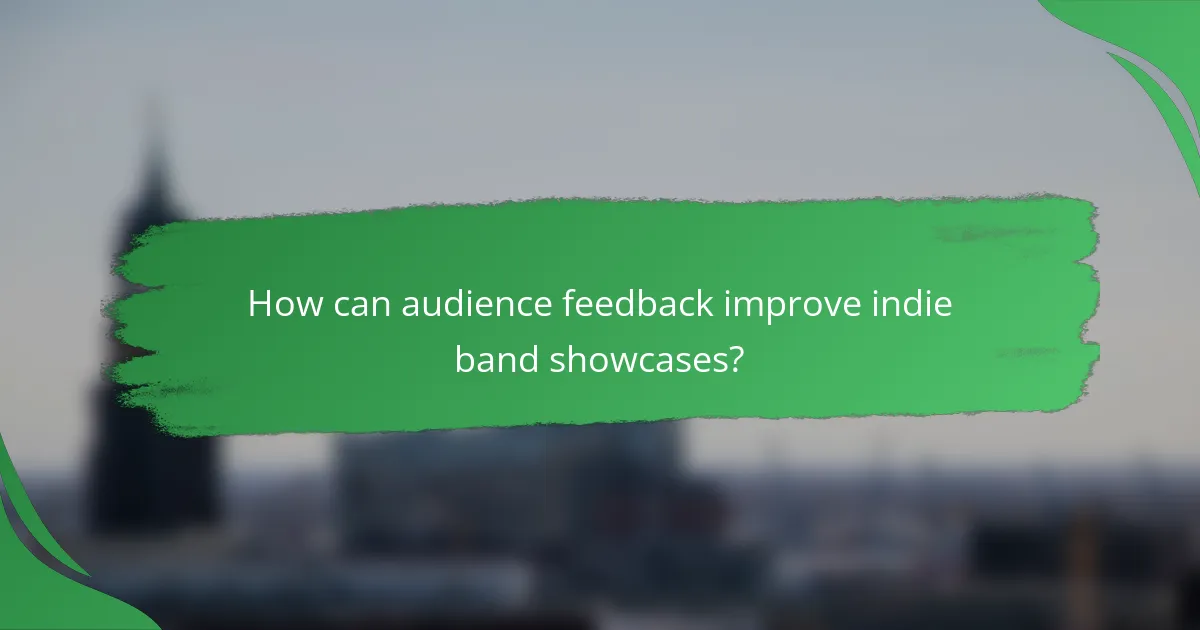 How can audience feedback improve indie band showcases?